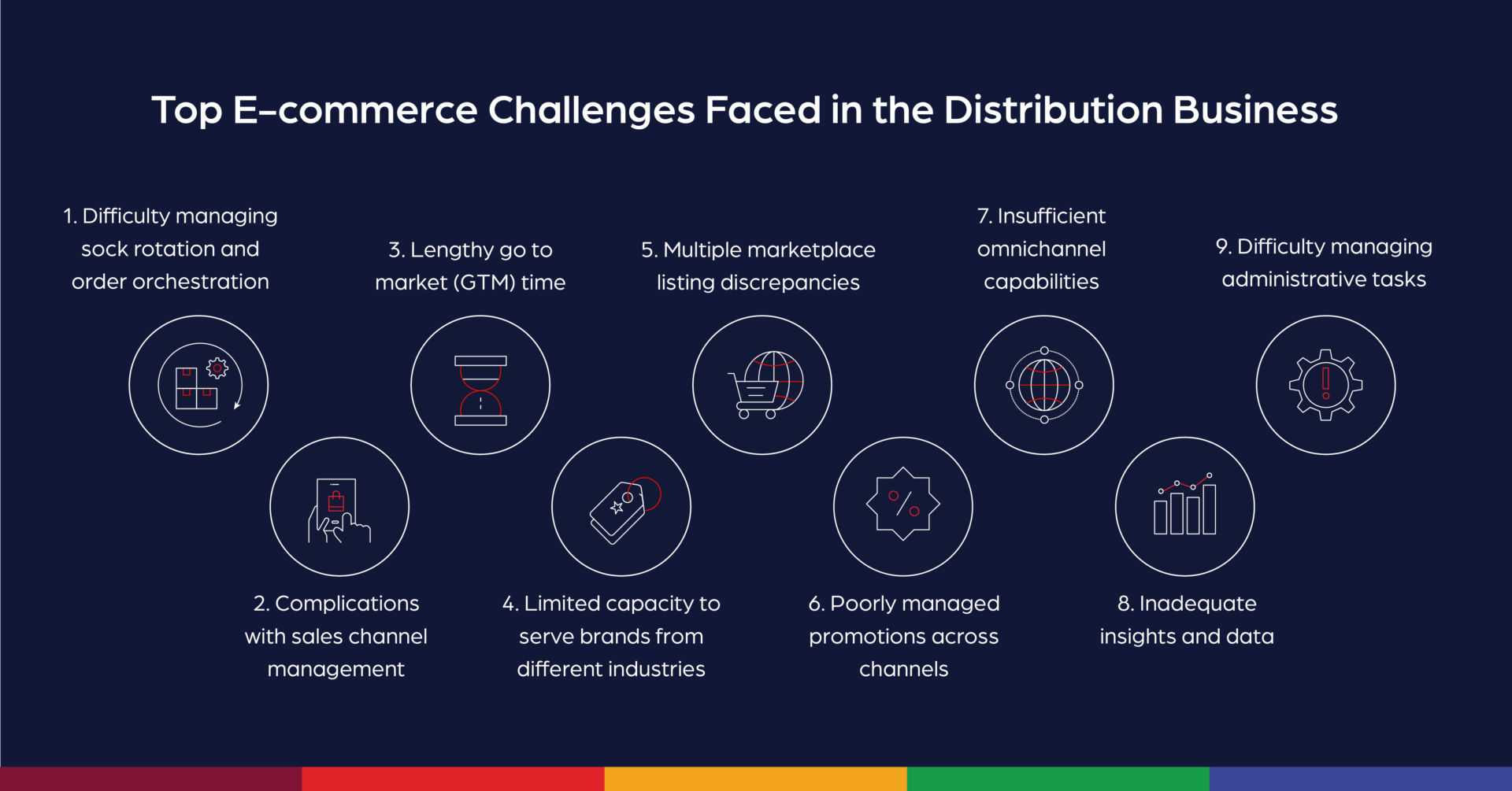 Top E-commerce Challenges Faced in the Distribution Business

1. Difficulty managing sock rotation and order orchestration

2. Complications with sales channel management

3. Lengthy go to market (GTM) time

4. Limited capacity to serve brands from different industries

5. Multiple marketplace listing discrepancies

6. Poorly managed promotions across channels

7. Insufficient omnichannel capabilities

8. Inadequate insights and data

9. Difficulty managing administrative tasks